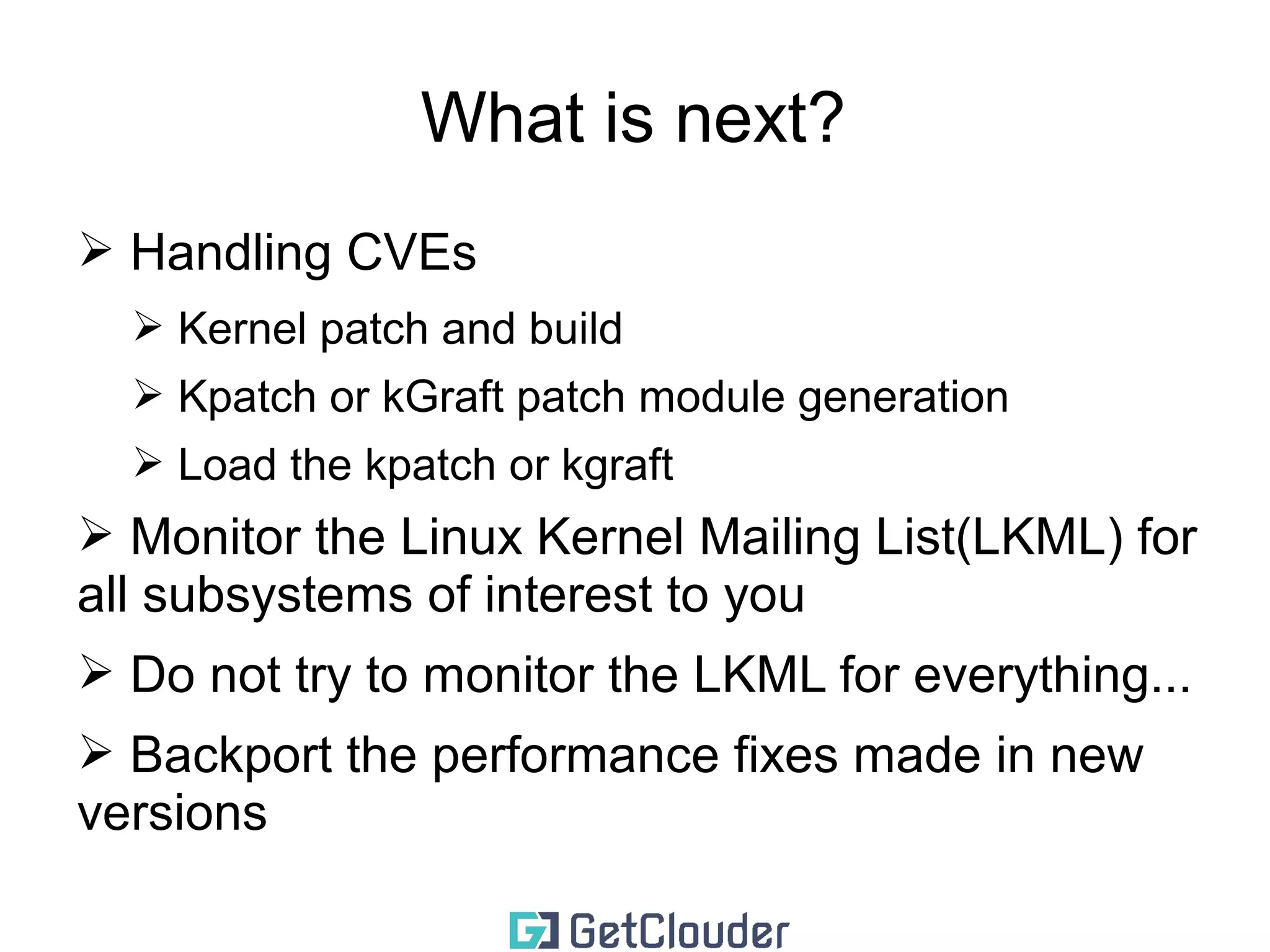 What is next?

➢ Handling CVEs

➢ Kernel patch and build

➢ Kpatch or kGraft patch module generation

➢ Load the kpatch or kgraft

➢ Monitor the Linux Kernel Mailing List(LKML) for all subsystems of interest to you

➢ Do not try to monitor the LKML for everything...

➢ Backport the performance fixes made in new versions

GetClouder